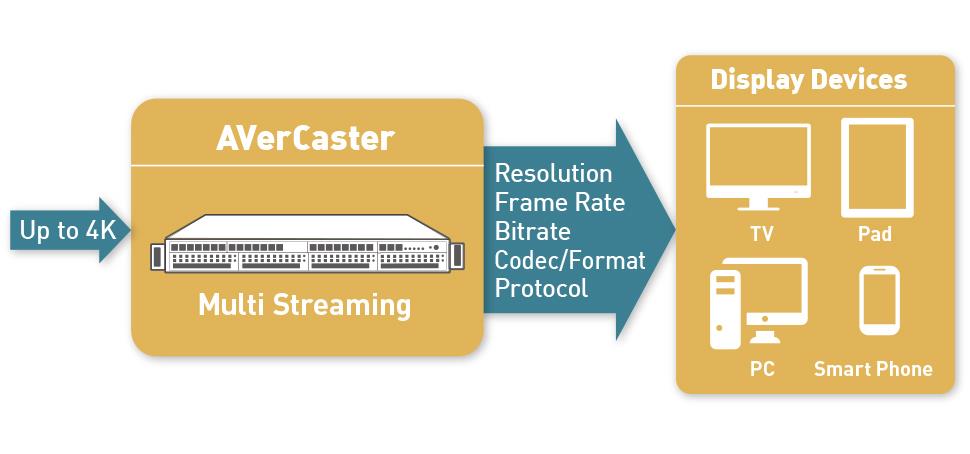 Up to 4K

AVerCaster

Multi Streaming

Resolution
Frame Rate
Bitrate
Codec/Format
Protocol

Display Devices

TV

Pad

PC

Smart Phone